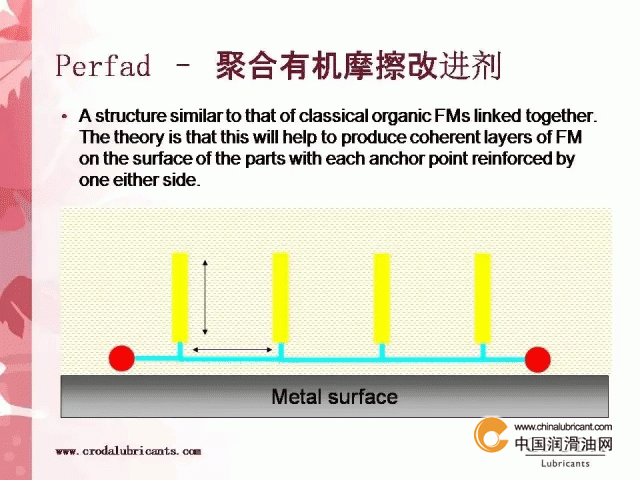 Perfad – 聚合有机摩擦改进剂

• A structure similar to that of classical organic FMs linked together. The theory is that this will help to produce coherent layers of FM on the surface of the parts with each anchor point reinforced by one either side.

Metal surface

www.crodalubricants.com

www.chinalubricant.com
中国润滑油网
Lubricants